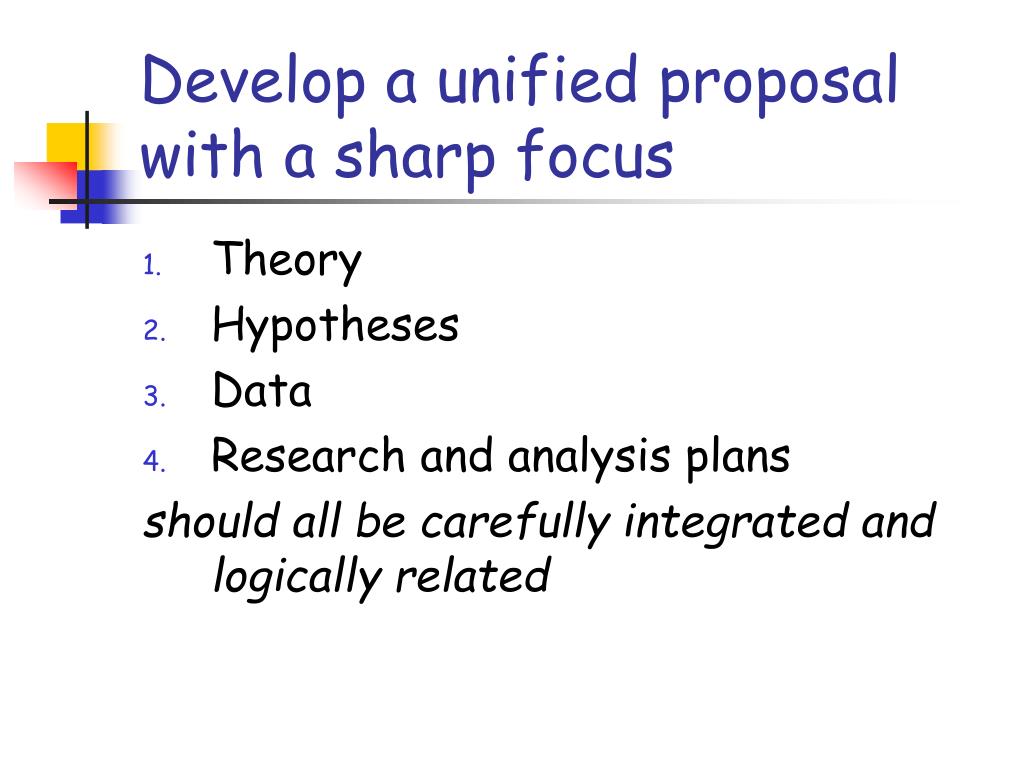 Develop a unified proposal with a sharp focus

1. Theory
2. Hypotheses
3. Data
4. Research and analysis plans

should all be carefully integrated and logically related